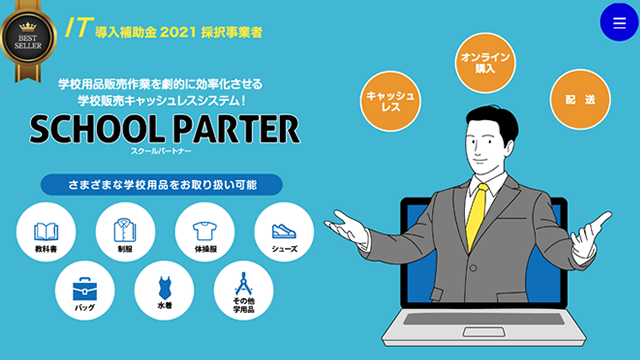 BEST SELLER

IT 導入補助金 2021 採択事業者

学校用品販売作業を劇的に効率化させる
学校販売キャッシュレスシステム！

SCHOOL PARTER
スクールパートナー

さまざまな学校用品をお取り扱い可能

教科書

制服

体操服

シューズ

バッグ

水着

その他学用品

キャッシュレス

オンライン購入

配 送